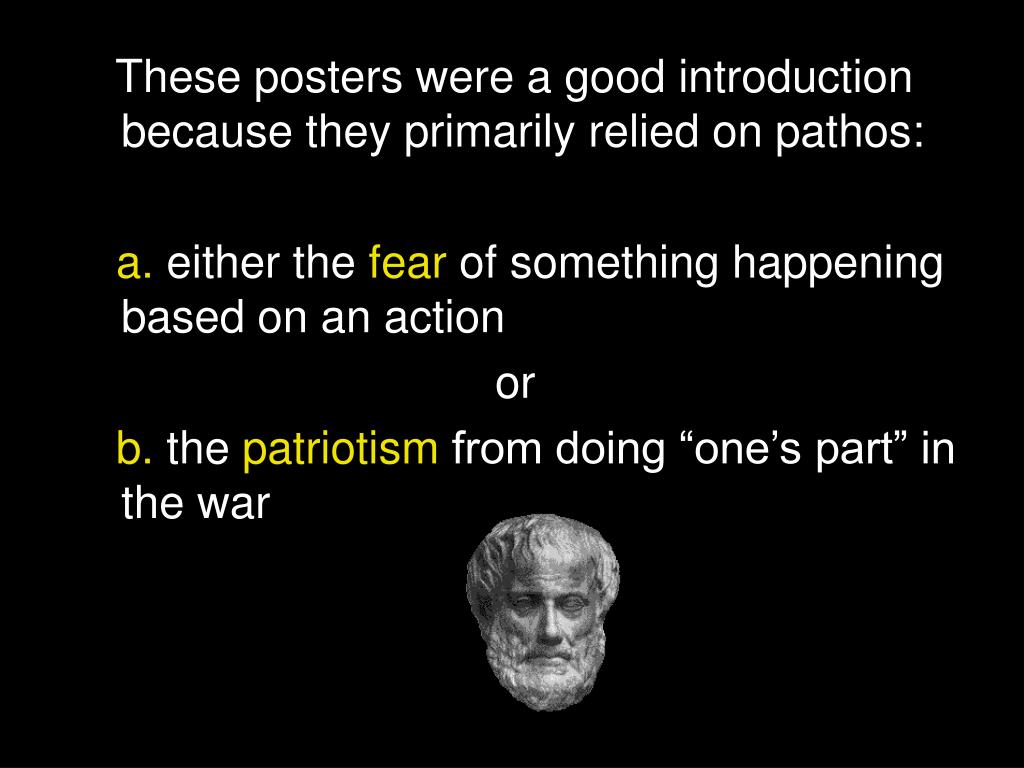 These posters were a good introduction because they primarily relied on pathos:

a. either the fear of something happening based on an action

or

b. the patriotism from doing “one’s part” in the war